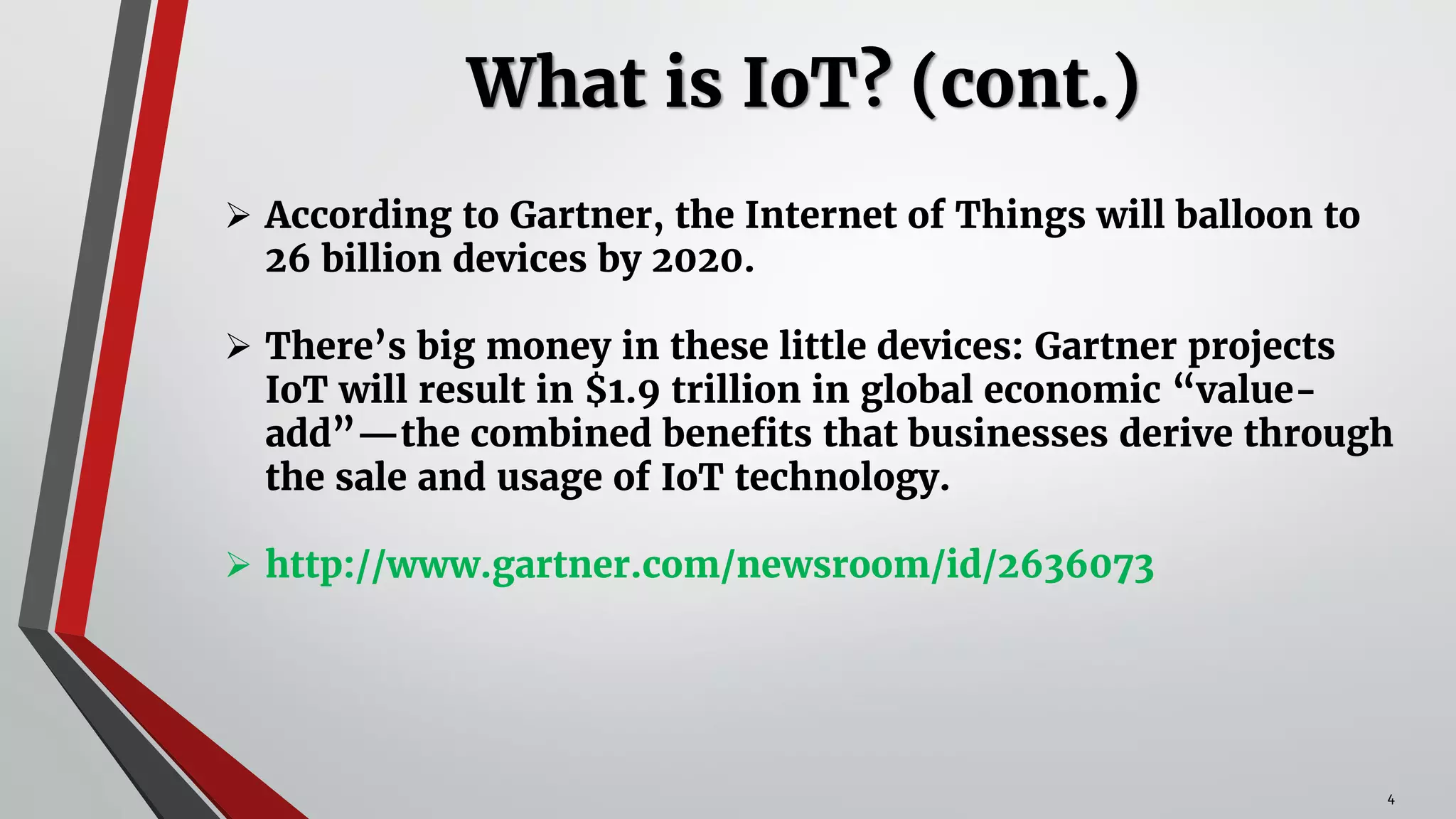 What is IoT? (cont.)

➢ According to Gartner, the Internet of Things will balloon to 26 billion devices by 2020.

➢ There’s big money in these little devices: Gartner projects IoT will result in \$1.9 trillion in global economic “value-add”—the combined benefits that businesses derive through the sale and usage of IoT technology.

➢ http://www.gartner.com/newsroom/id/2636073

4